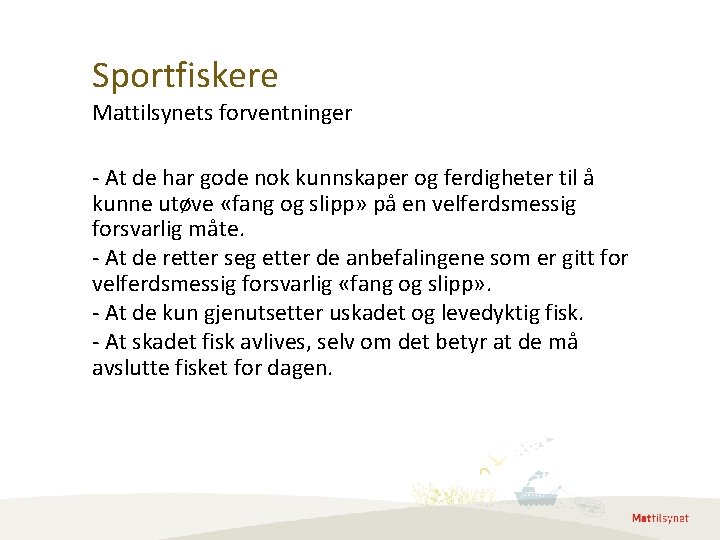 Sportfiskere

Mattilsynets forventninger

- At de har gode nok kunnskaper og ferdigheter til å kunne utøve «fang og slipp» på en velferdsmessig forsvarlig måte.

- At de retter seg etter de anbefalingene som er gitt for velferdsmessig forsvarlig «fang og slipp».

- At de kun gjenutsetter uskadet og levedyktig fisk.

- At skadet fisk avlives, selv om det betyr at de må avslutte fisket for dagen.

Mattilsynet